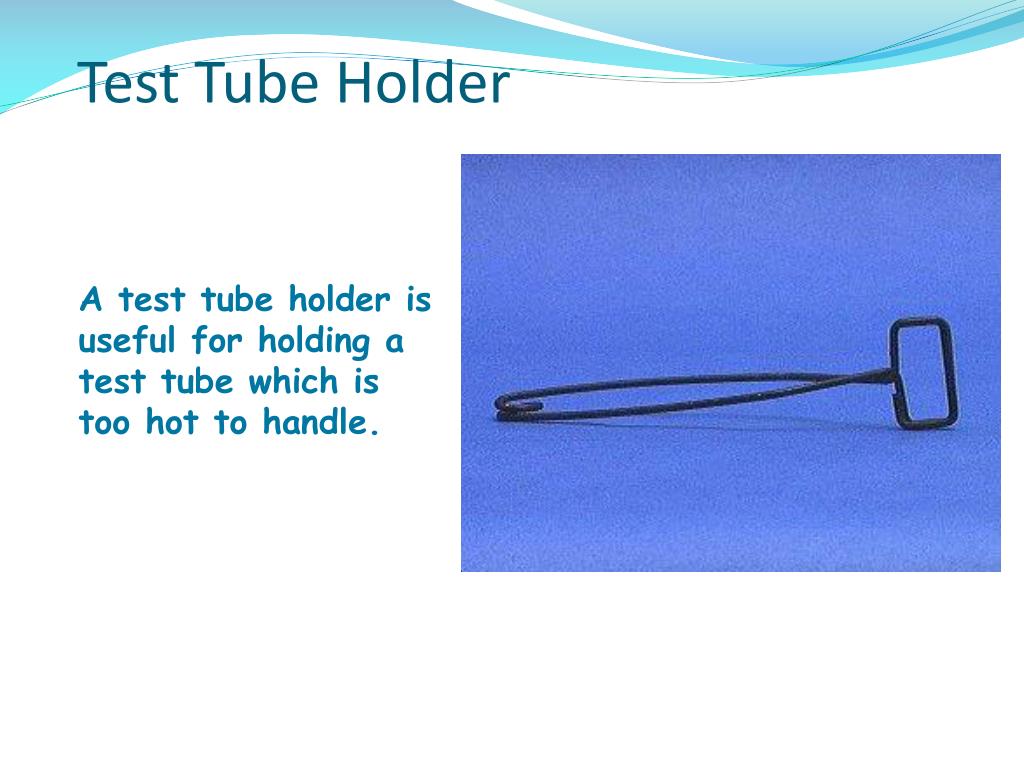 Test Tube Holder

A test tube holder is useful for holding a test tube which is too hot to handle.